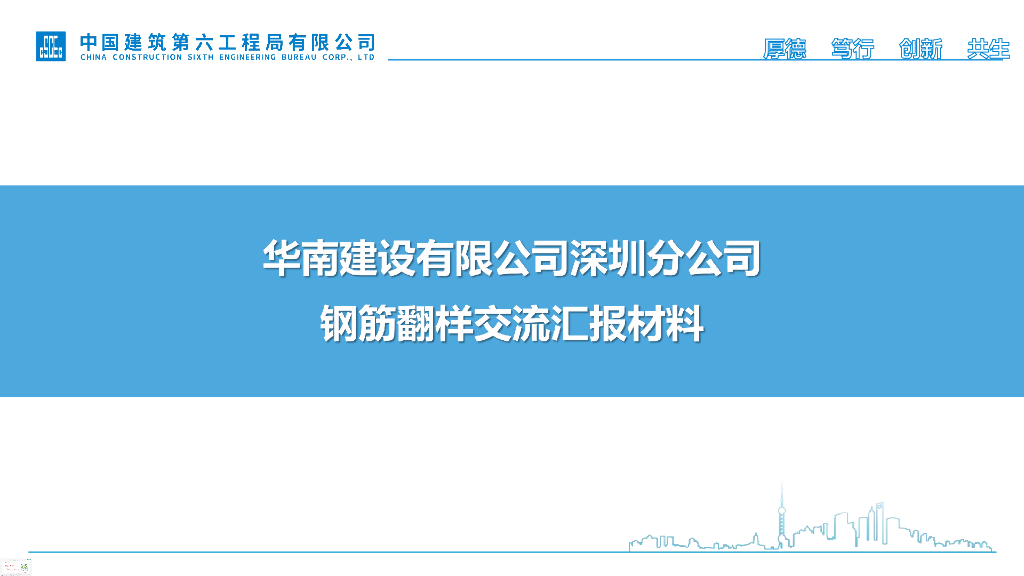 CSCEC 中国建筑第六工程局有限公司
CHINA CONSTRUCTION SIXTH ENGINEERING BUREAU CORP., LTD

厚德 笃行 创新 共生

华南建设有限公司深圳分公司
钢筋翻样交流汇报材料